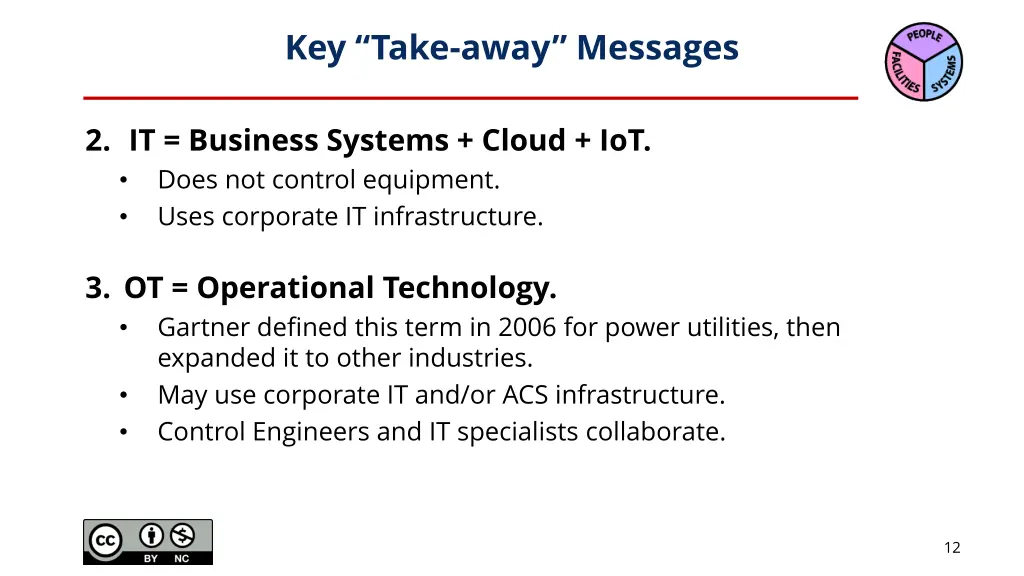 Key “Take-away” Messages

PEOPLE
FACILITIES
SYSTEMS

2. IT = Business Systems + Cloud + IoT.
• Does not control equipment.
• Uses corporate IT infrastructure.

3. OT = Operational Technology.
• Gartner defined this term in 2006 for power utilities, then expanded it to other industries.
• May use corporate IT and/or ACS infrastructure.
• Control Engineers and IT specialists collaborate.

cc BY NC

12